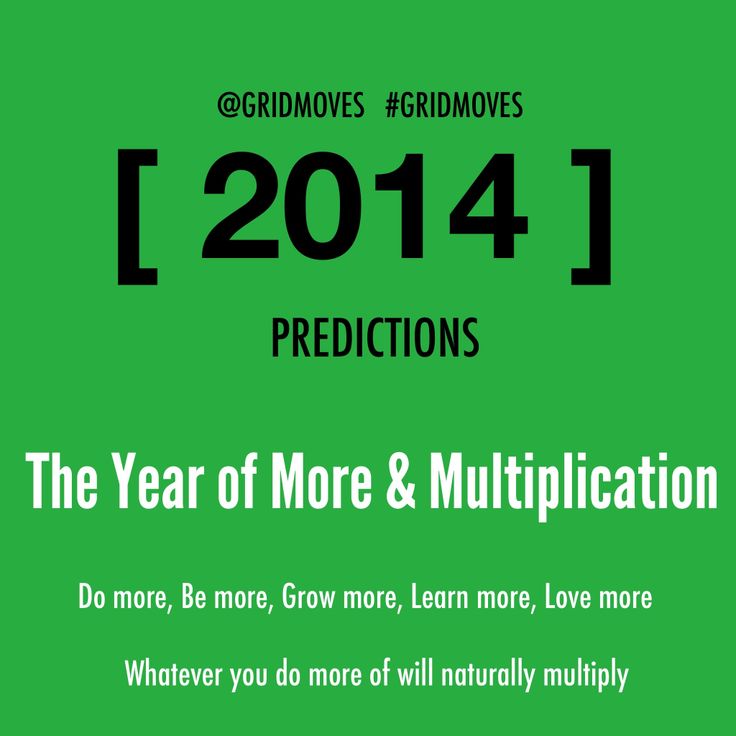 @GRIDMOVES #GRIDMOVES

[ 2014 ]

PREDICTIONS

The Year of More & Multiplication

Do more, Be more, Grow more, Learn more, Love more

Whatever you do more of will naturally multiply